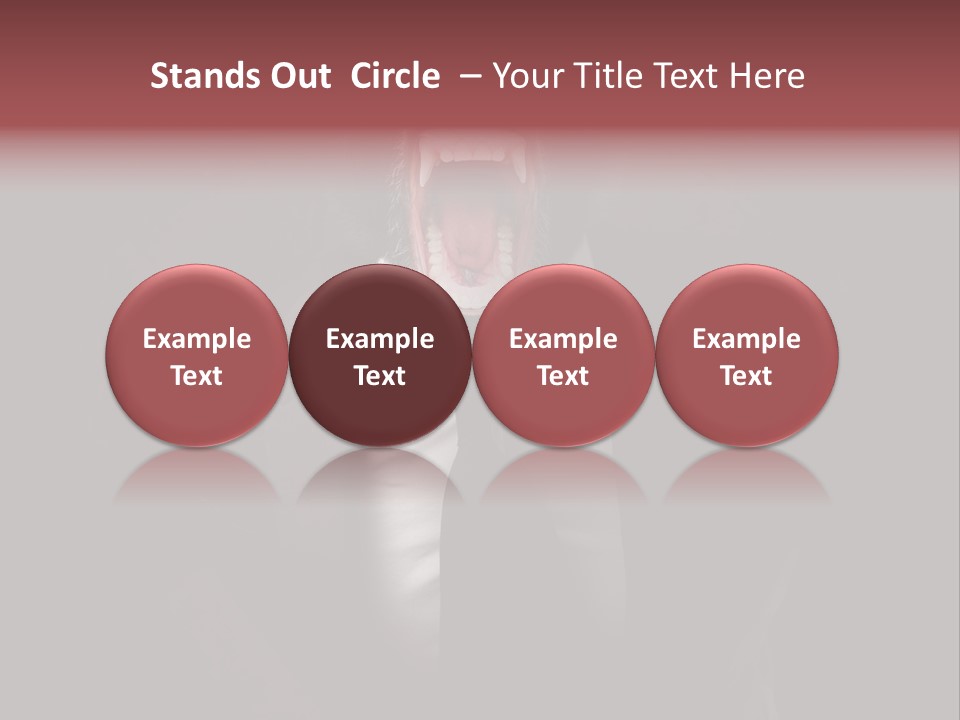 Stands Out Circle – Your Title Text Here

Example Text

Example Text

Example Text

Example Text